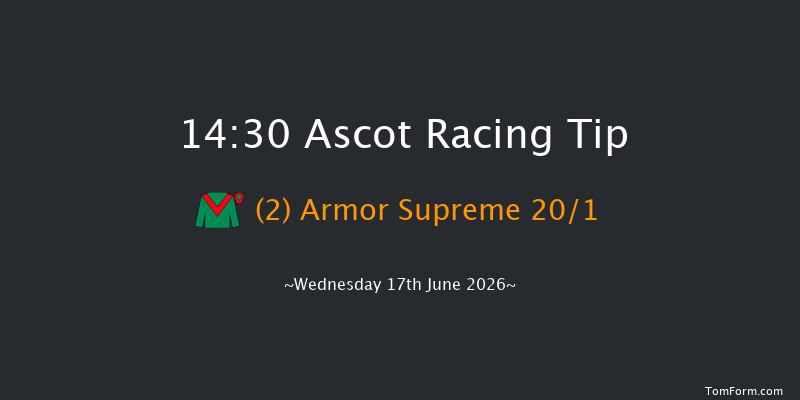 14:30 Ascot Racing Tip

(2) Armor Supreme 20/1

~Wednesday 17th June 2026~

TomForm.com